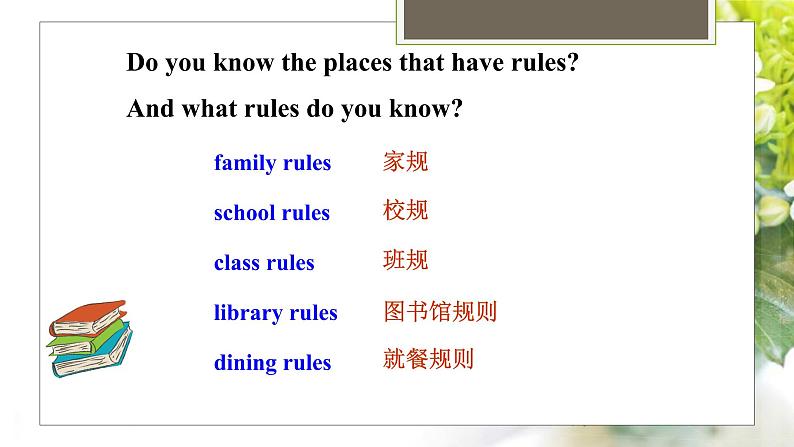 Do you know the places that have rules?

And what rules do you know?

family rules 家规

school rules 校规

class rules 班规

library rules 图书馆规则

dining rules 就餐规则